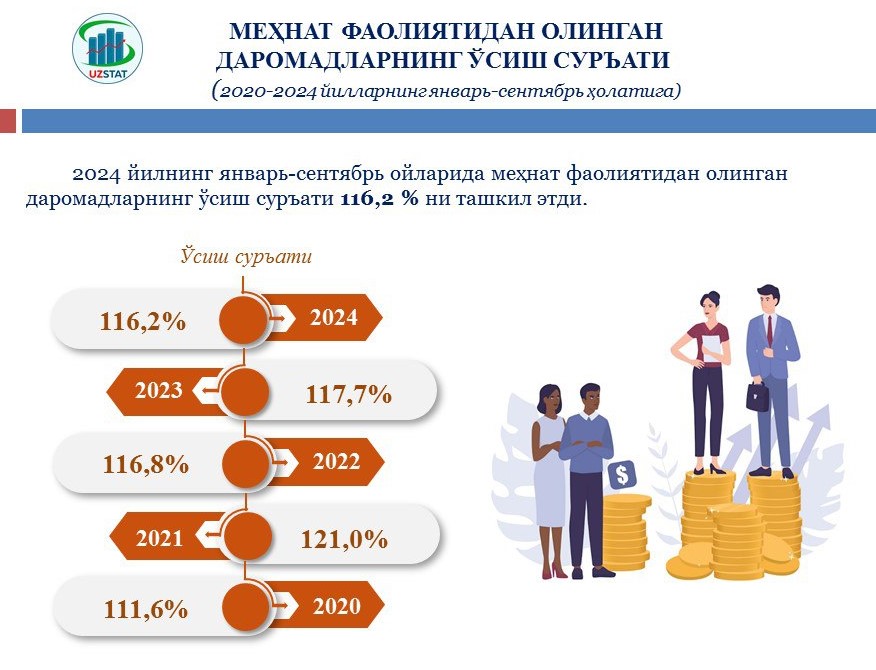 UZSTAT

МЕҲНАТ ФАОЛИЯТИДАН ОЛИНГАН ДАРОМАДЛАРНИНГ ЎСИШ СУРЪАТИ
(2020-2024 йилларнинг январь-сентябрь ҳолатига)

2024 йилнинг январь-сентябрь ойларида меҳнат фаолиятидан олинган даромадларнинг ўсиш суръати 116,2 % ни ташкил этди.

Ўсиш суръати

116,2%
2024

2023
117,7%

116,8%
2022

2021
121,0%

111,6%
2020

$